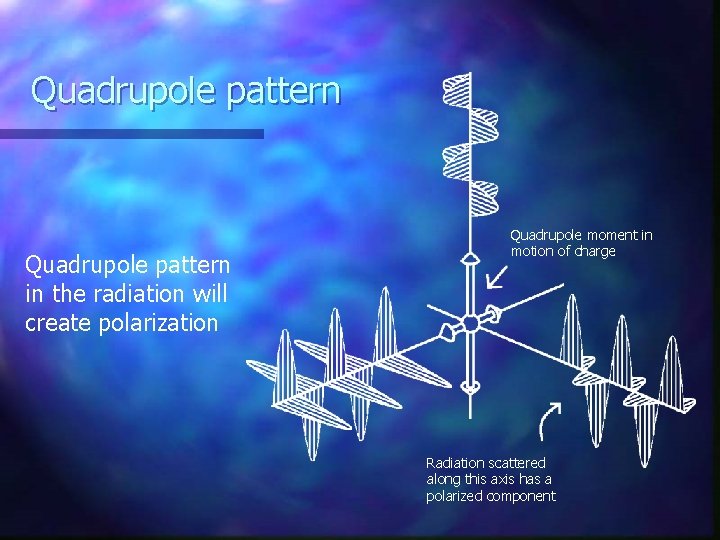 Quadrupole pattern

Quadrupole pattern in the radiation will create polarization

Quadrupole moment in motion of charge

Radiation scattered along this axis has a polarized component